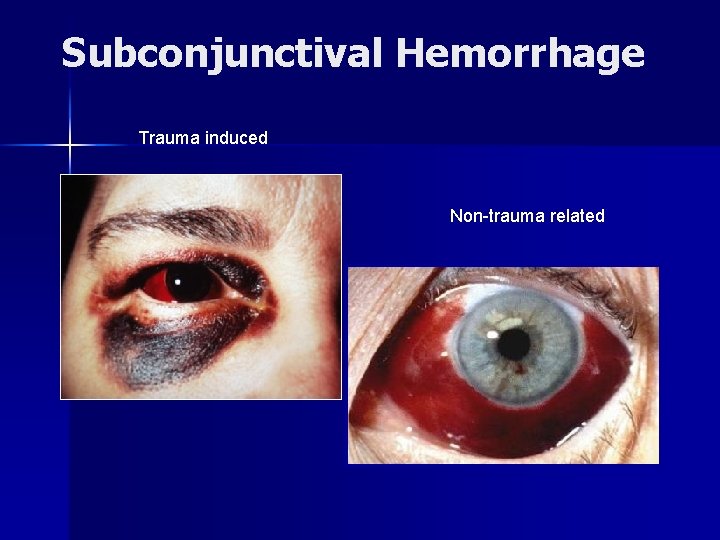 Subconjunctival Hemorrhage

Trauma induced

Non-trauma related